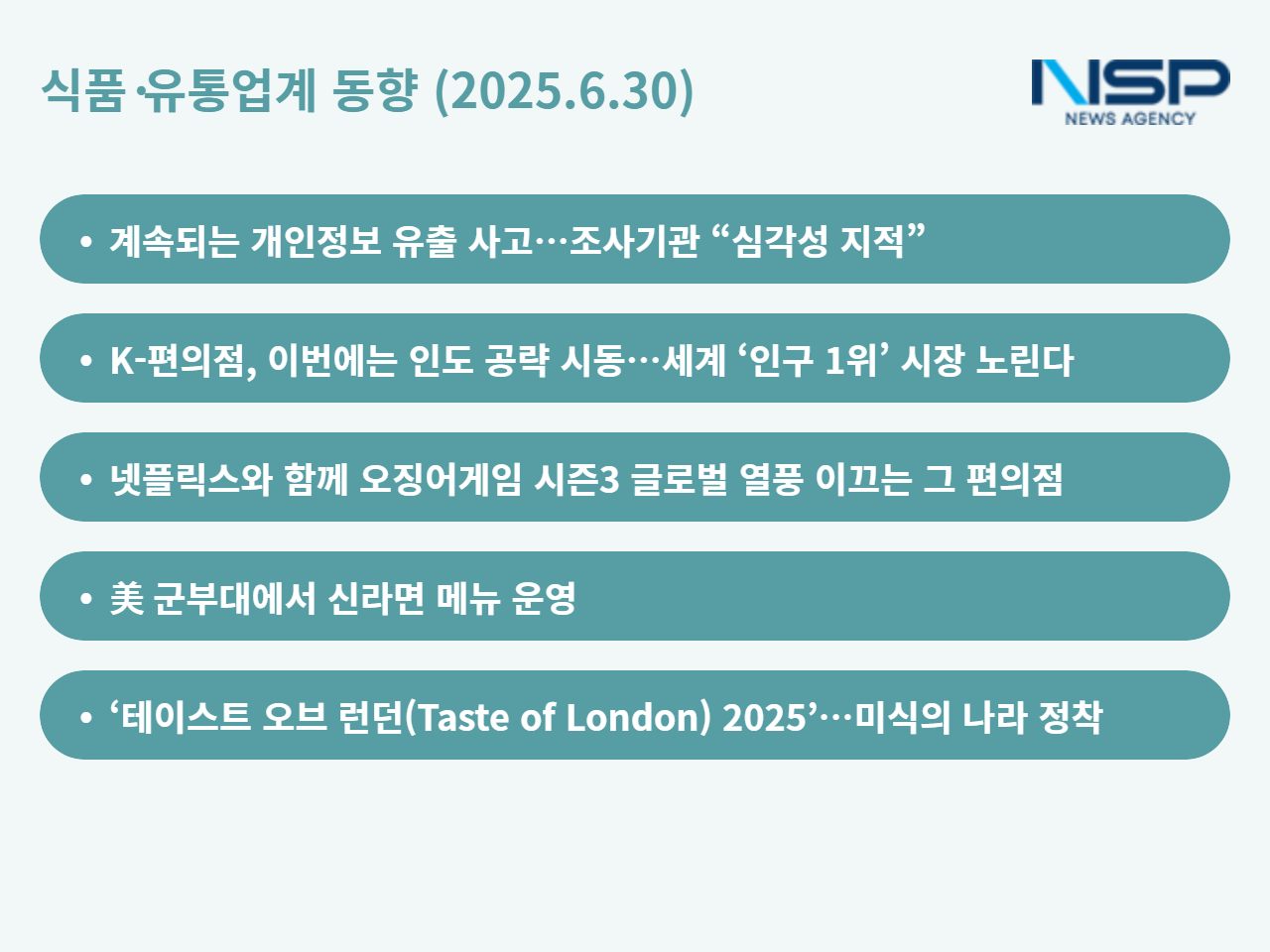 식품·유통업계 동향 (2025.6.30)

NSP
NEWS AGENCY

• 계속되는 개인정보 유출 사고…조사기관 “심각성 지적”

• K-편의점, 이번에는 인도 공략 시동…세계 ‘인구 1위’ 시장 노린다

• 넷플릭스와 함께 오징어게임 시즌3 글로벌 열풍 이끄는 그 편의점

• 美 군부대에서 신라면 메뉴 운영

• ‘테이스트 오브 런던(Taste of London) 2025’…미식의 나라 정착